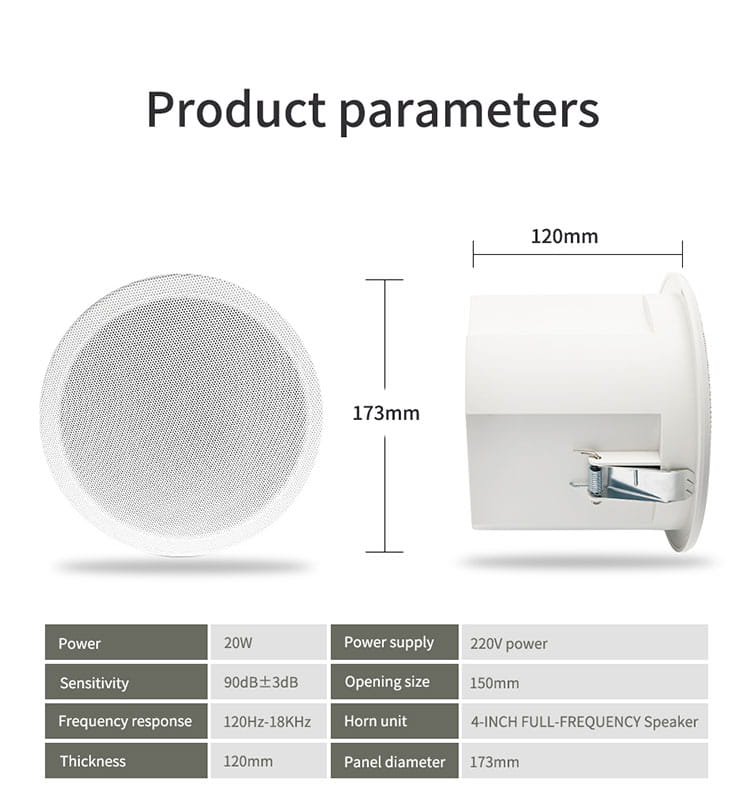 Product parameters

120mm

173mm

| Power | 20W | Power supply | 220V power |
|---|---|---|---|
| Sensitivity | 90dB±3dB | Opening size | 150mm |
| Frequency response | 120Hz-18KHz | Horn unit | 4-INCH FULL-FREQUENCY Speaker |
| Thickness | 120mm | Panel diameter | 173mm |